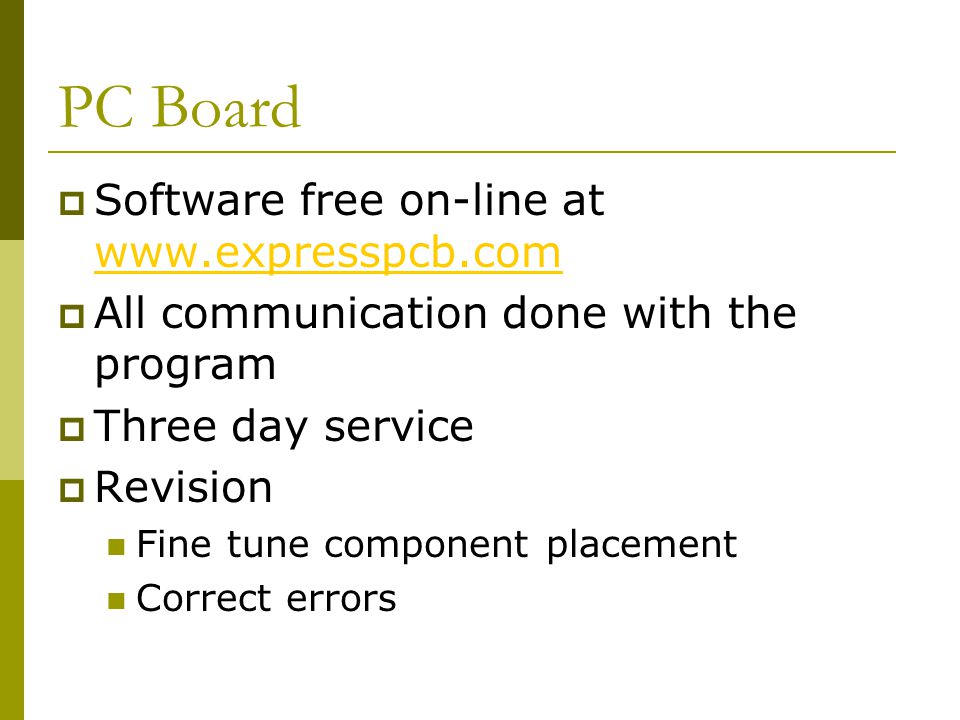 PC Board

Software free on-line at www.expresspcb.com

All communication done with the program

Three day service

Revision

Fine tune component placement

Correct errors